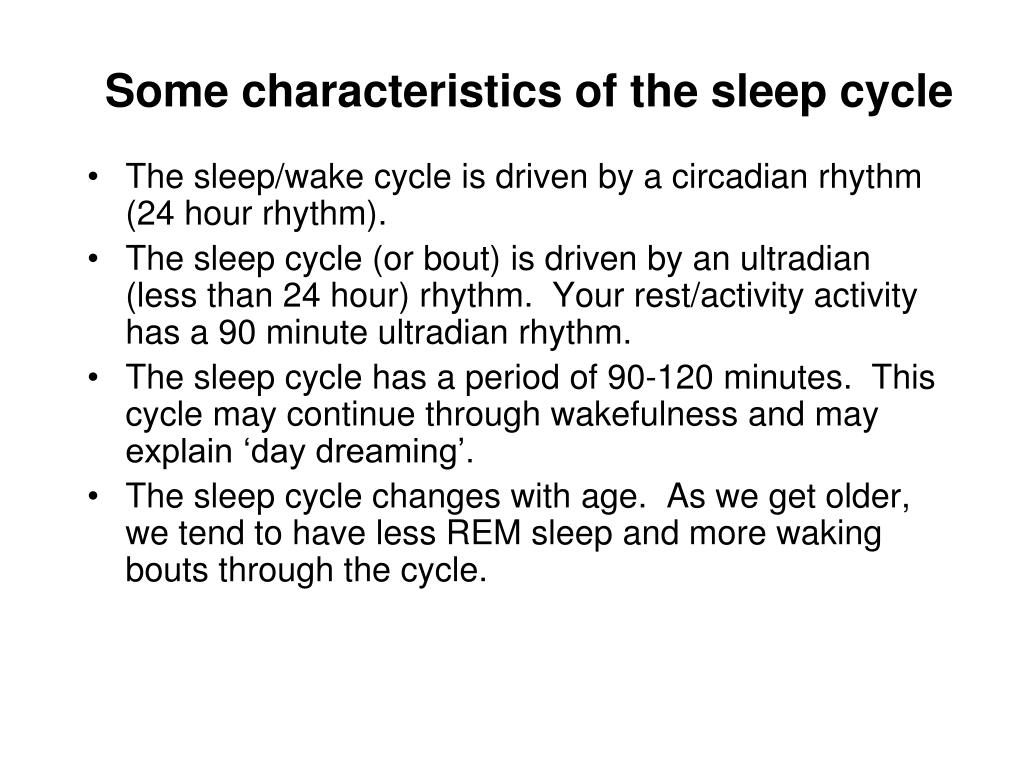 Some characteristics of the sleep cycle

• The sleep/wake cycle is driven by a circadian rhythm (24 hour rhythm).
• The sleep cycle (or bout) is driven by an ultradian (less than 24 hour) rhythm. Your rest/activity activity has a 90 minute ultradian rhythm.
• The sleep cycle has a period of 90-120 minutes. This cycle may continue through wakefulness and may explain ‘day dreaming’.
• The sleep cycle changes with age. As we get older, we tend to have less REM sleep and more waking bouts through the cycle.